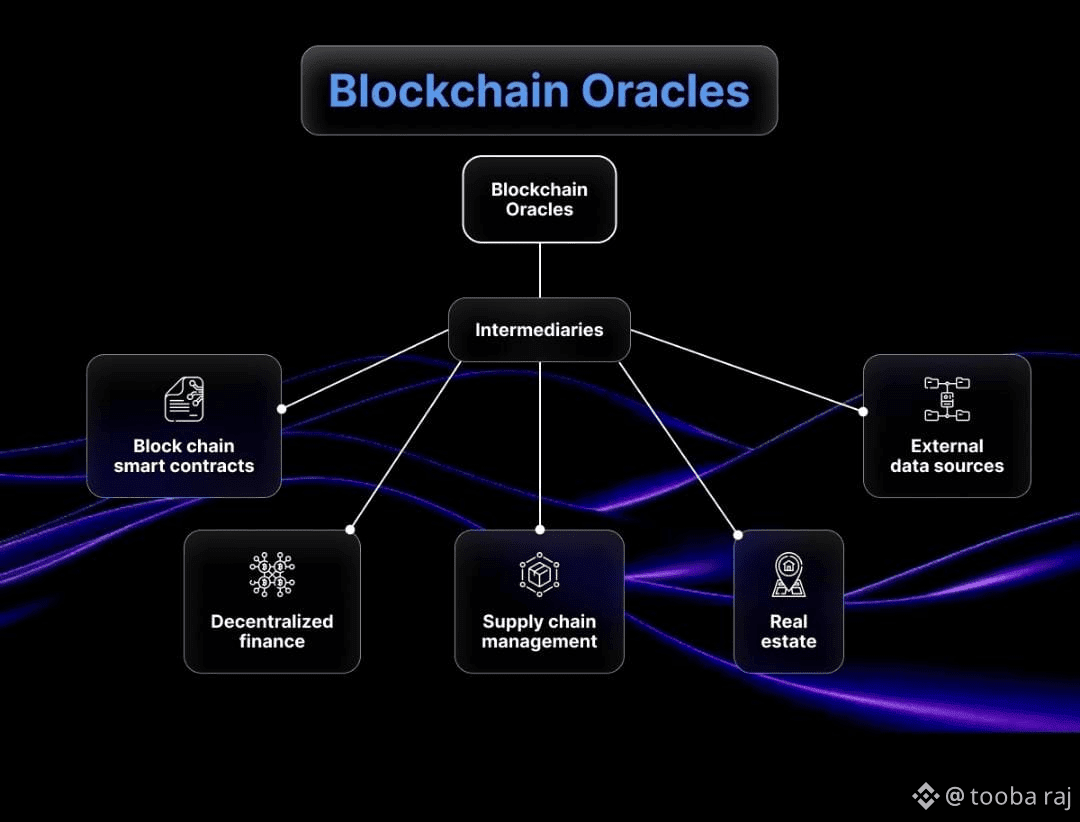 Blockchain Oracles

Blockchain Oracles

Intermediaries

Block chain smart contracts

External data sources

Decentralized finance

Supply chain management

Real estate

@ tooba raj